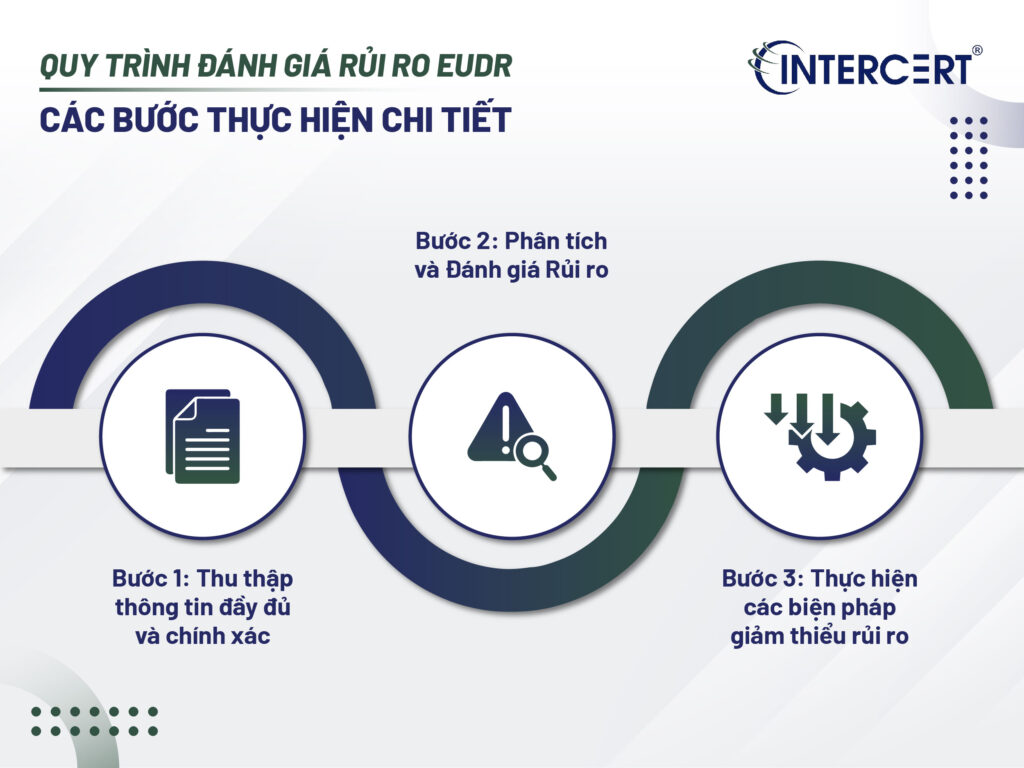 QUY TRÌNH ĐÁNH GIÁ RỦI RO EUDR
CÁC BƯỚC THỰC HIỆN CHI TIẾT

INTERCERT®

Bước 2: Phân tích và Đánh giá Rủi ro

Bước 1: Thu thập thông tin đầy đủ và chính xác

Bước 3: Thực hiện các biện pháp giảm thiểu rủi ro